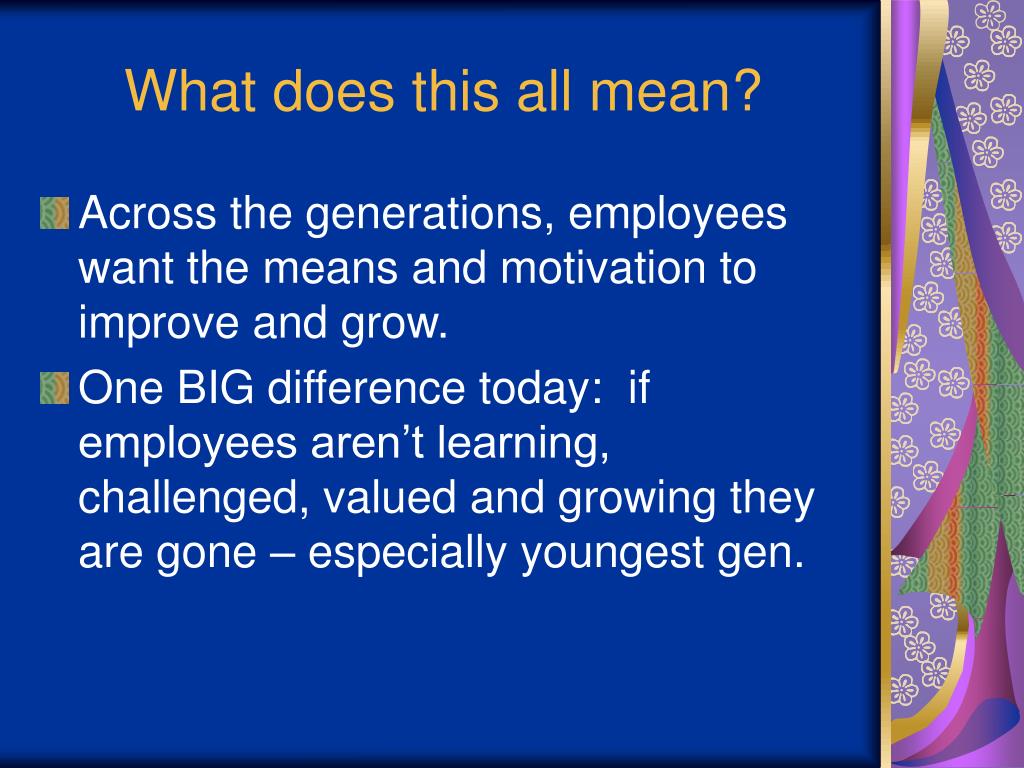 What does this all mean?

Across the generations, employees want the means and motivation to improve and grow.

One BIG difference today: if employees aren’t learning, challenged, valued and growing they are gone – especially youngest gen.